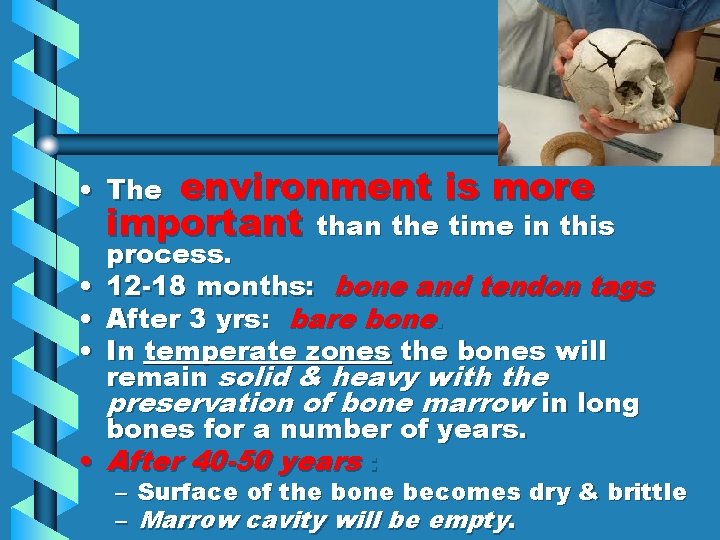 • The environment is more important than the time in this process.
• 12-18 months: bone and tendon tags
• After 3 yrs: bare bone.
• In temperate zones the bones will remain solid & heavy with the preservation of bone marrow in long bones for a number of years.
• After 40-50 years :
– Surface of the bone becomes dry & brittle
– Marrow cavity will be empty.